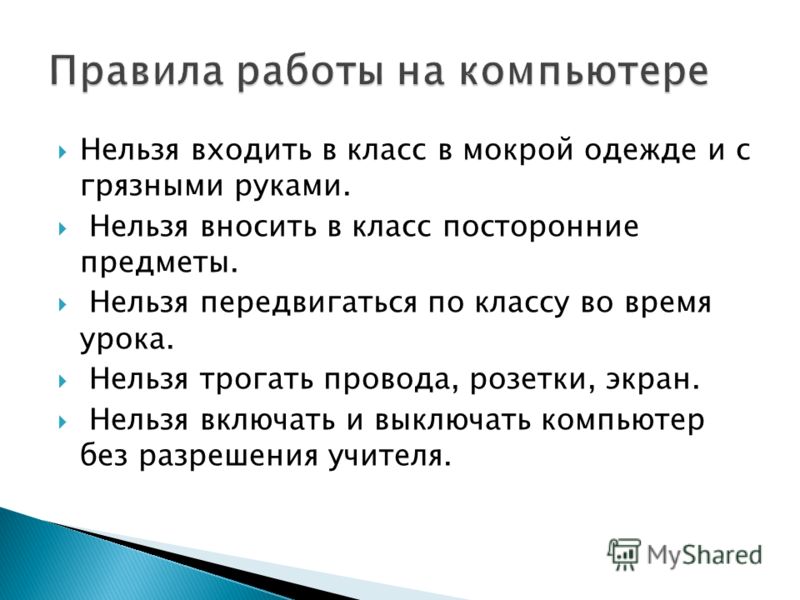 Правила работы на компьютере

Нельзя входить в класс в мокрой одежде и с грязными руками.

Нельзя вносить в класс посторонние предметы.

Нельзя передвигаться по классу во время урока.

Нельзя трогать провода, розетки, экран.

Нельзя включать и выключать компьютер без разрешения учителя.

MyShared